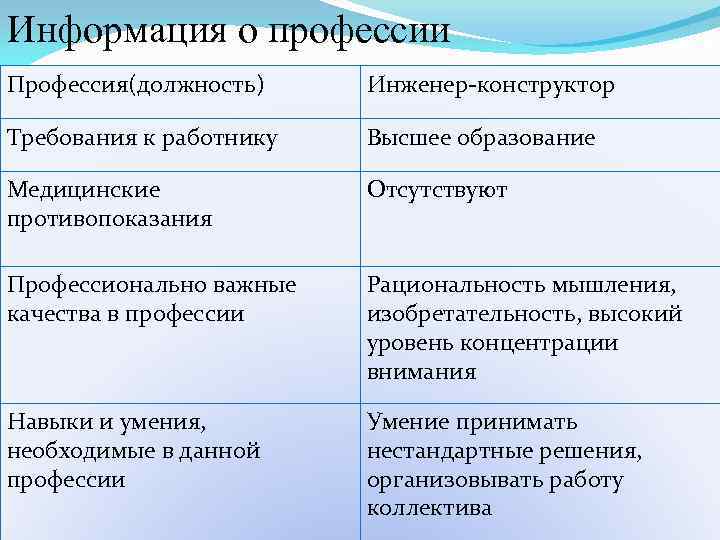 Информация о профессии

| Профессия(должность) | Инженер-конструктор |
|---|---|
| Требования к работнику | Высшее образование |
| Медицинские противопоказания | Отсутствуют |
| Профессионально важные качества в профессии | Рациональность мышления, изобретательность, высокий уровень концентрации внимания |
| Навыки и умения, необходимые в данной профессии | Умение принимать нестандартные решения, организовывать работу коллектива |